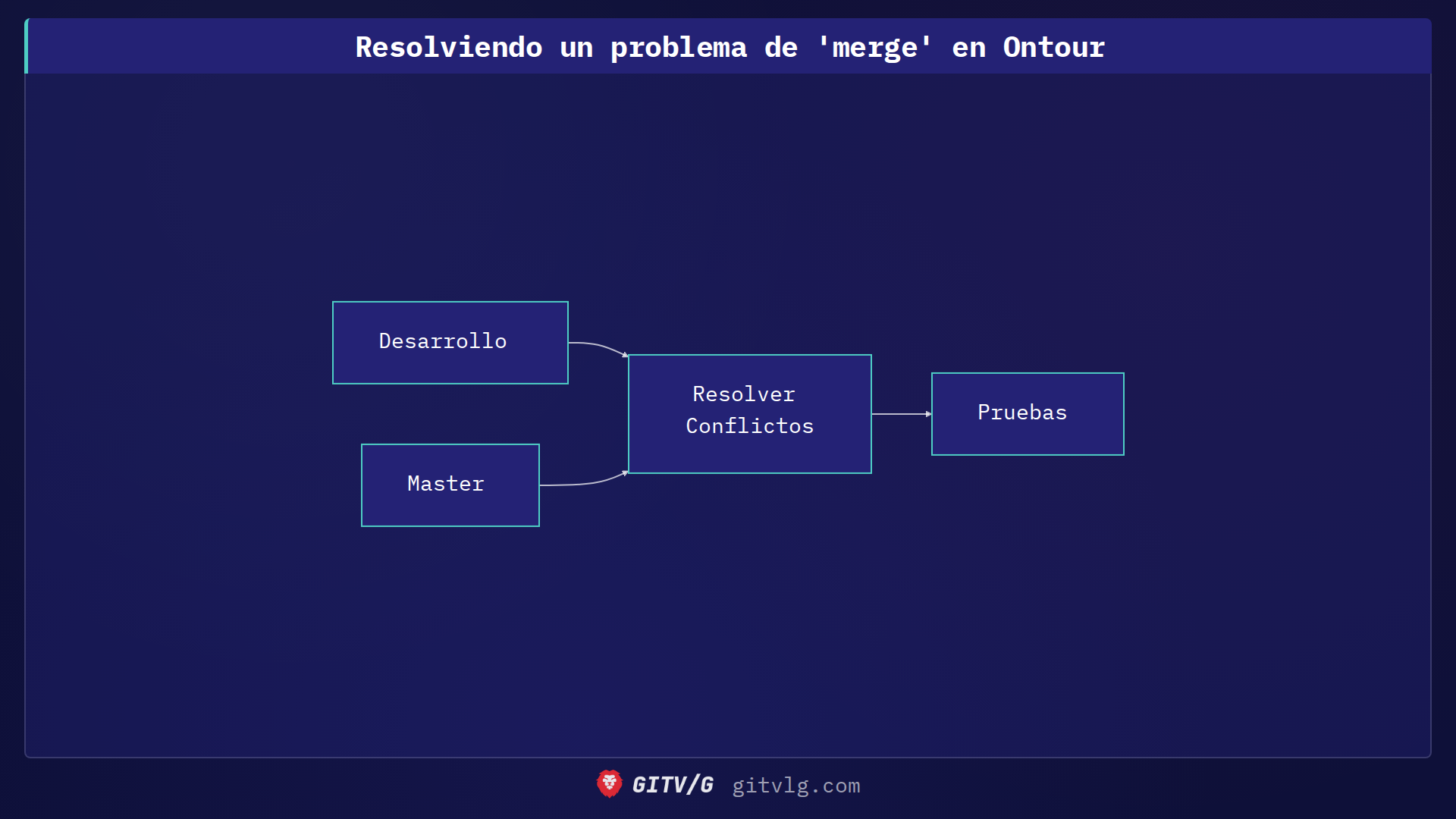 Resolviendo un problema de 'merge' en Ontour

Desarrollo

Master

Resolver Conflictos

Pruebas

GITV/G gitvlg.com